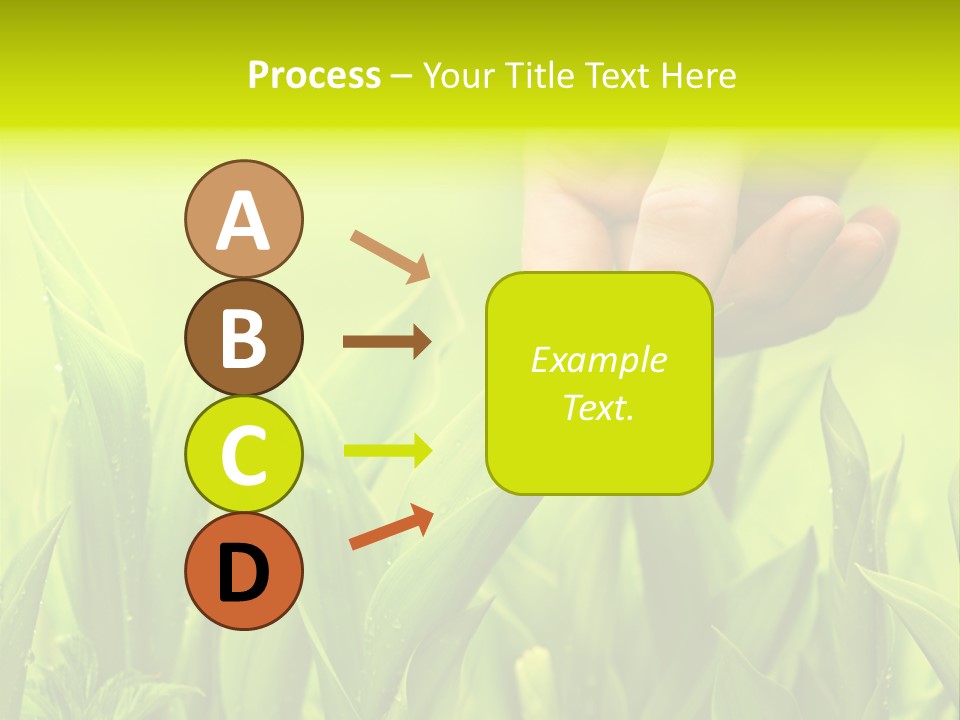 Process – Your Title Text Here

A

B

C

D

Example Text.